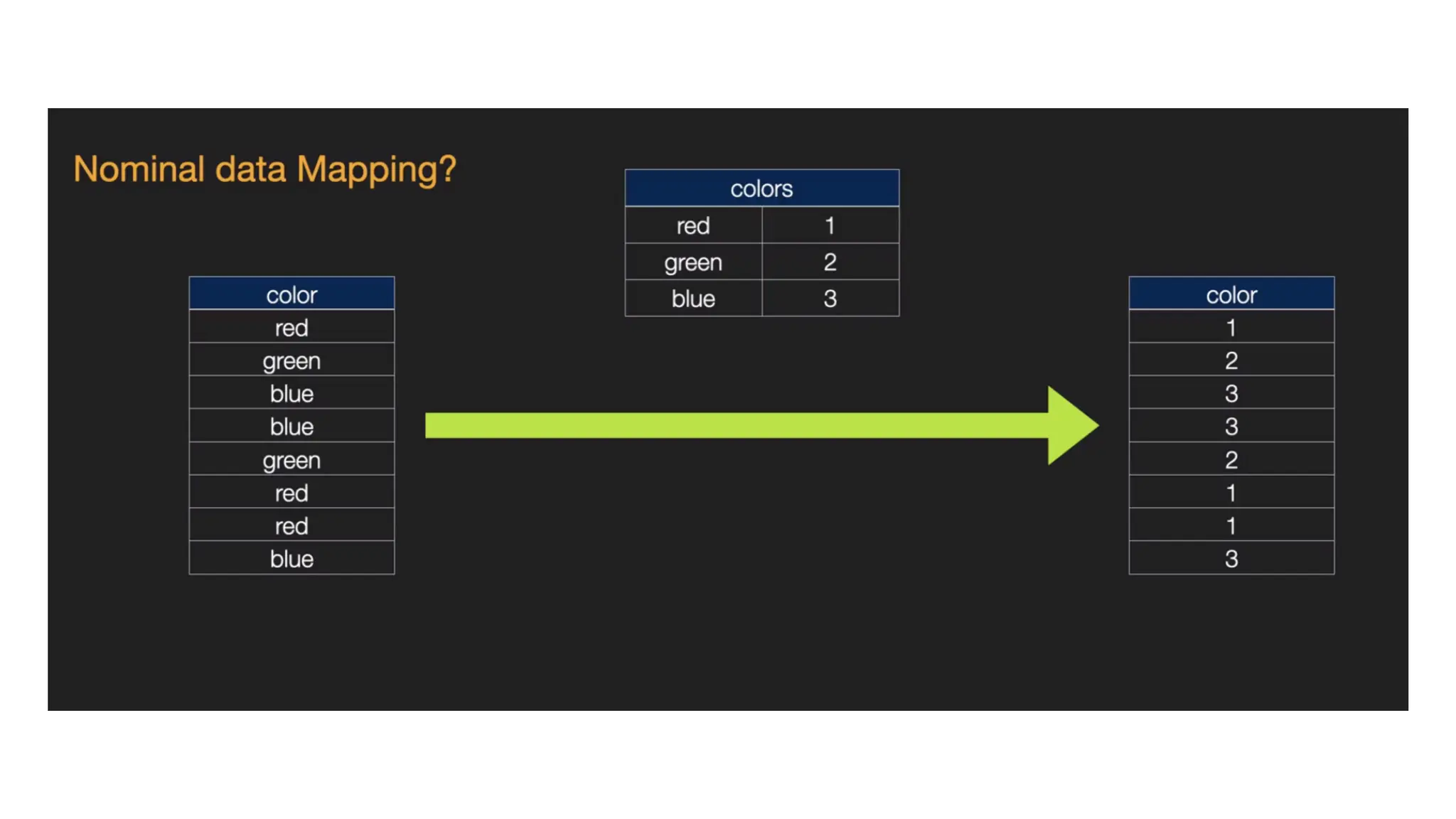 Nominal data Mapping?

| colors | |
|---|---|
| red | 1 |
| green | 2 |
| blue | 3 |

| color |
|---|
| red |
| green |
| blue |
| blue |
| green |
| red |
| red |
| blue |

| color |
|---|
| 1 |
| 2 |
| 3 |
| 3 |
| 2 |
| 1 |
| 1 |
| 3 |